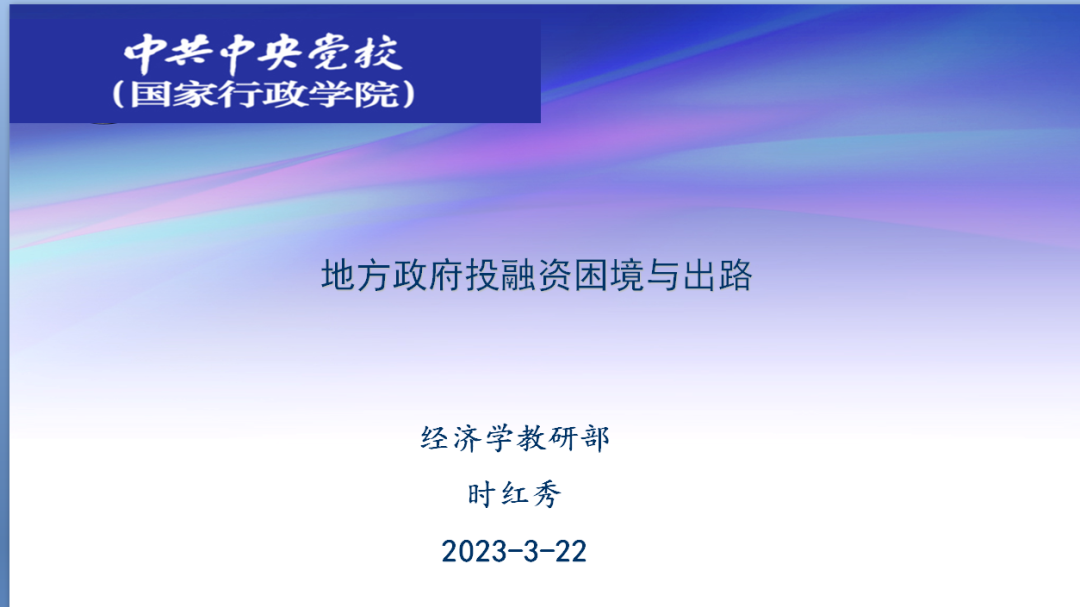 中共中央党校
（国家行政学院）

地方政府投融资困境与出路

经济学教研部
时红秀
2023-3-22